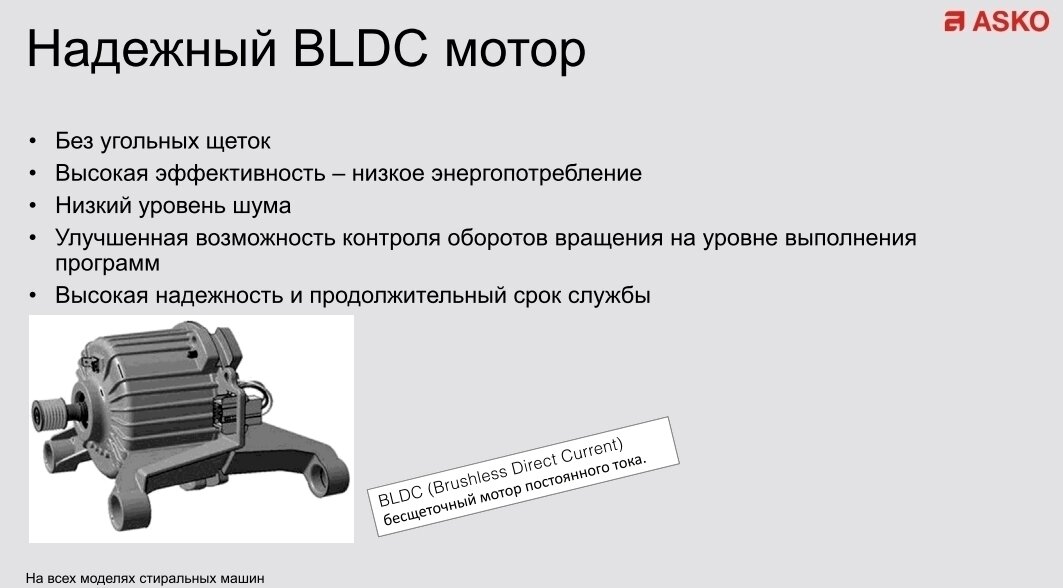 ASKO

Надежный BLDC мотор

• Без угольных щеток
• Высокая эффективность – низкое энергопотребление
• Низкий уровень шума
• Улучшенная возможность контроля оборотов вращения на уровне выполнения программ
• Высокая надежность и продолжительный срок службы

BLDC (Brushless Direct Current)
бесщеточный мотор постоянного тока.

На всех моделях стиральных машин